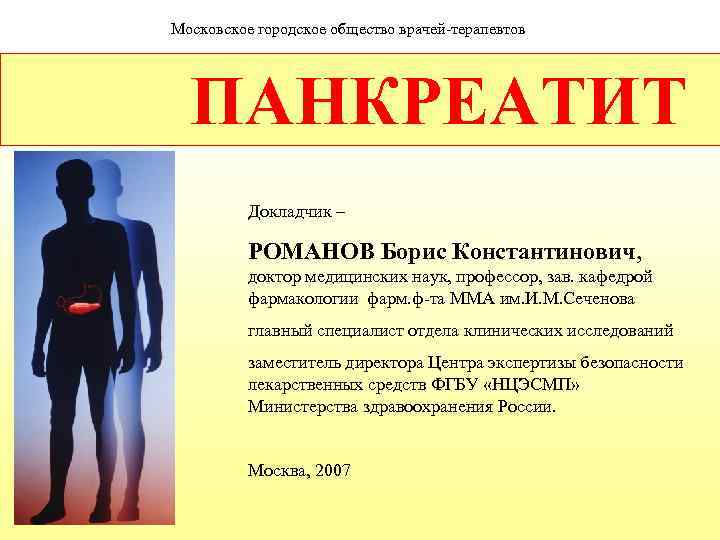 Московское городское общество врачей-терапевтов

ПАНКРЕАТИТ

Докладчик –

РОМАНОВ Борис Константинович,
доктор медицинских наук, профессор, зав. кафедрой фармакологии фарм.ф-та ММА им.И.М.Сеченова

главный специалист отдела клинических исследований

заместитель директора Центра экспертизы безопасности лекарственных средств ФГБУ «НЦЭСМП» Министерства здравоохранения России.

Москва, 2007